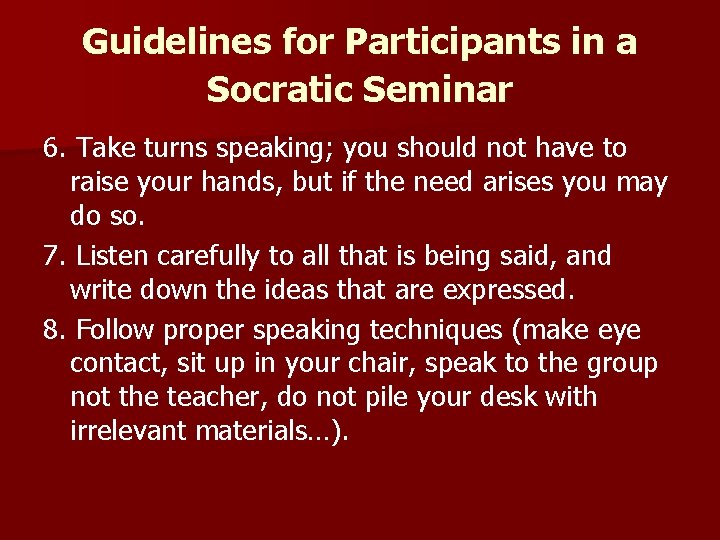 Guidelines for Participants in a Socratic Seminar

6. Take turns speaking; you should not have to raise your hands, but if the need arises you may do so.

7. Listen carefully to all that is being said, and write down the ideas that are expressed.

8. Follow proper speaking techniques (make eye contact, sit up in your chair, speak to the group not the teacher, do not pile your desk with irrelevant materials…).